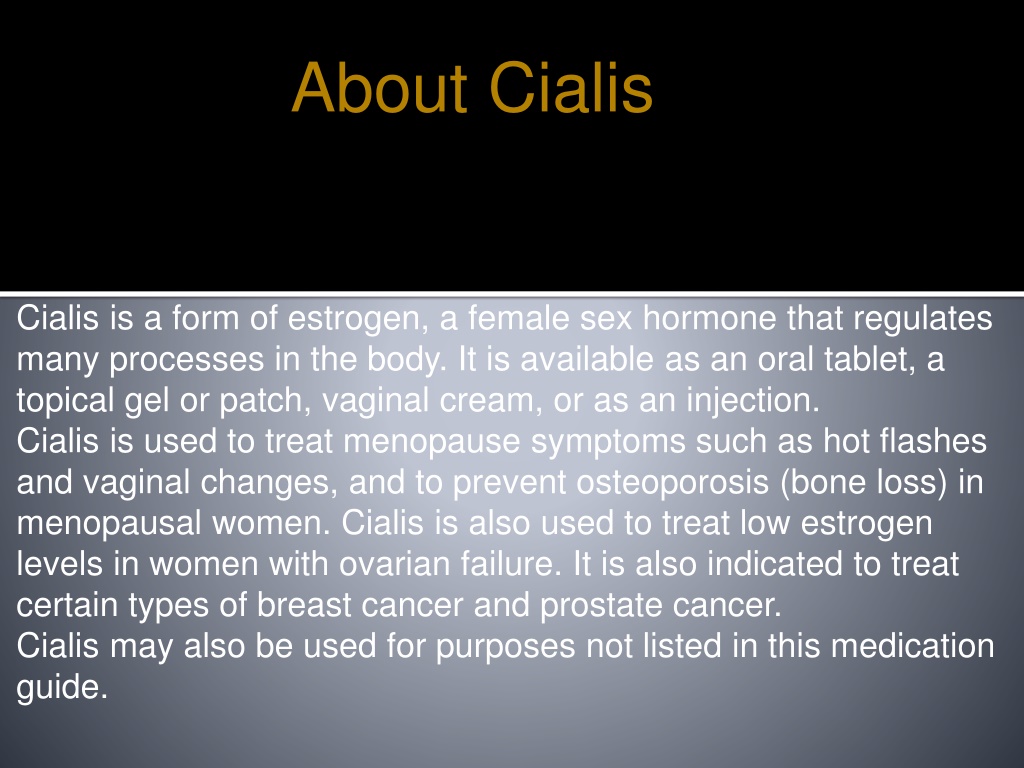 About Cialis

Cialis is a form of estrogen, a female sex hormone that regulates many processes in the body. It is available as an oral tablet, a topical gel or patch, vaginal cream, or as an injection.
Cialis is used to treat menopause symptoms such as hot flashes and vaginal changes, and to prevent osteoporosis (bone loss) in menopausal women. Cialis is also used to treat low estrogen levels in women with ovarian failure. It is also indicated to treat certain types of breast cancer and prostate cancer.
Cialis may also be used for purposes not listed in this medication guide.